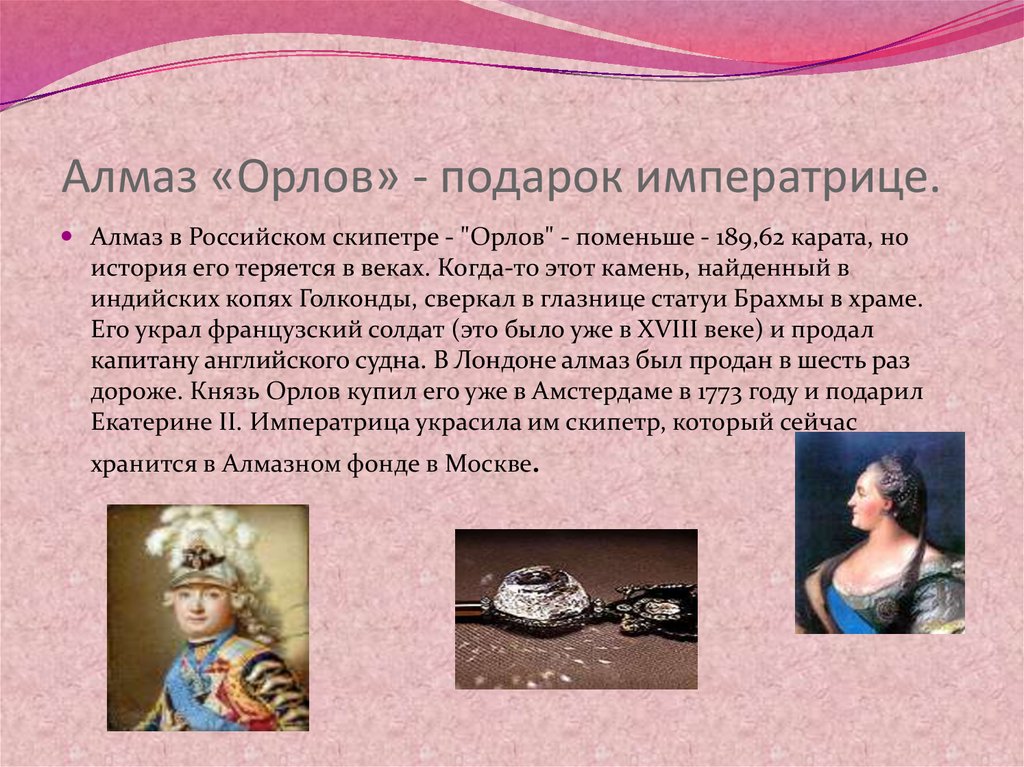 Алмаз «Орлов» - подарок императрице.

Алмаз в Российском скипетре - "Орлов" - поменьше - 189,62 карата, но история его теряется в веках. Когда-то этот камень, найденный в индийских копях Голконды, сверкал в глазнице статуи Брахмы в храме. Его украл французский солдат (это было уже в XVIII веке) и продал капитану английского судна. В Лондоне алмаз был продан в шесть раз дороже. Князь Орлов купил его уже в Амстердаме в 1773 году и подарил Екатерине II. Императрица украсила им скипетр, который сейчас хранится в Алмазном фонде в Москве.